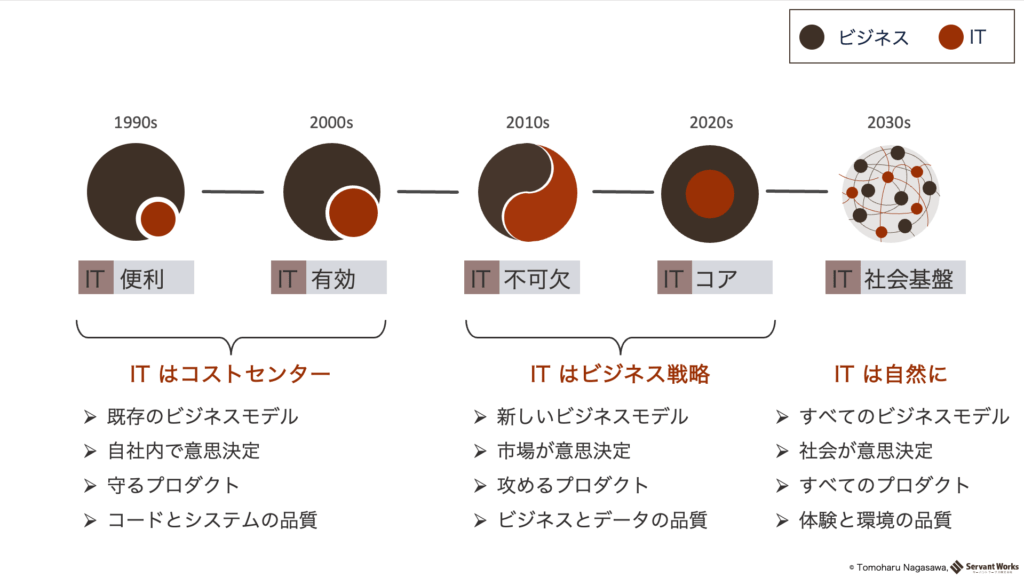 ビジネス IT

1990s
2000s
2010s
2020s
2030s

IT 便利
IT 有効
IT 不可欠
IT コア
IT 社会基盤

IT はコストセンター
➢ 既存のビジネスモデル
➢ 自社内で意思決定
➢ 守るプロダクト
➢ コードとシステムの品質

IT はビジネス戦略
➢ 新しいビジネスモデル
➢ 市場が意思決定
➢ 攻めるプロダクト
➢ ビジネスとデータの品質

IT は自然に
➢ すべてのビジネスモデル
➢ 社会が意思決定
➢ すべてのプロダクト
➢ 体験と環境の品質

© Tomoharu Nagasawa, Servant Works